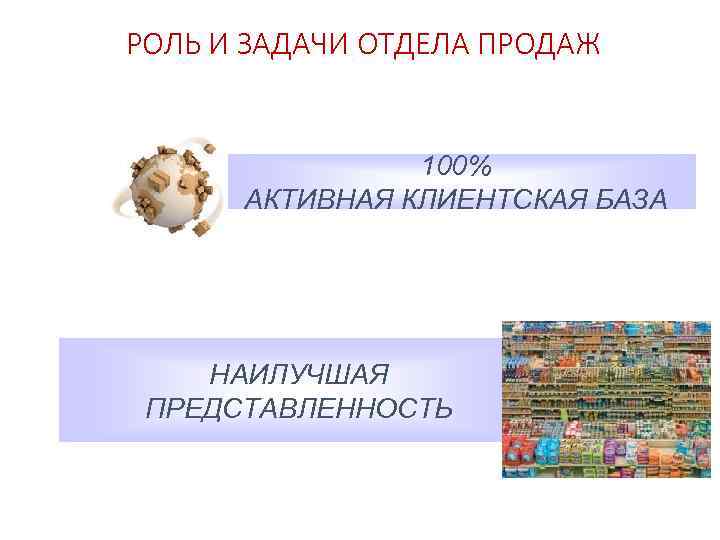 РОЛЬ И ЗАДАЧИ ОТДЕЛА ПРОДАЖ

100%
АКТИВНАЯ КЛИЕНТСКАЯ БАЗА

НАИЛУЧШАЯ
ПРЕДСТАВЛЕННОСТЬ